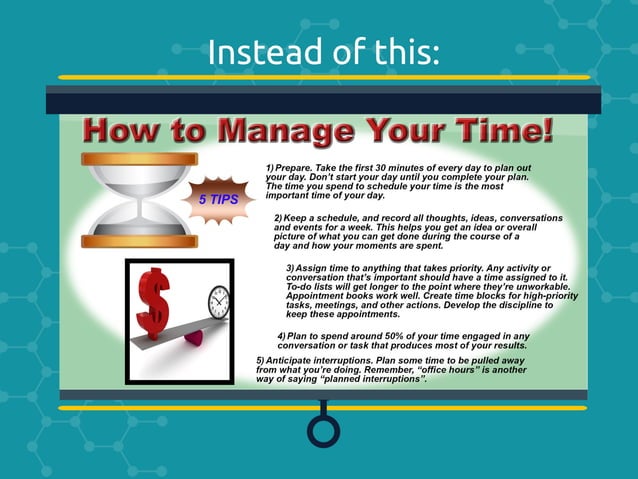 Instead of this:

How to Manage Your Time!

5 TIPS

1) Prepare. Take the first 30 minutes of every day to plan out your day. Don't start your day until you complete your plan. The time you spend to schedule your time is the most important time of your day.

2) Keep a schedule, and record all thoughts, ideas, conversations and events for a week. This helps you get an idea or overall picture of what you can get done during the course of a day and how your moments are spent.

3) Assign time to anything that takes priority. Any activity or conversation that's important should have a time assigned to it. To-do lists will get longer to the point where they're unworkable. Appointment books work well. Create time blocks for high-priority tasks, meetings, and other actions. Develop the discipline to keep these appointments.

4) Plan to spend around 50% of your time engaged in any conversation or task that produces most of your results.

5) Anticipate interruptions. Plan some time to be pulled away from what you're doing. Remember, "office hours" is another way of saying "planned interruptions".